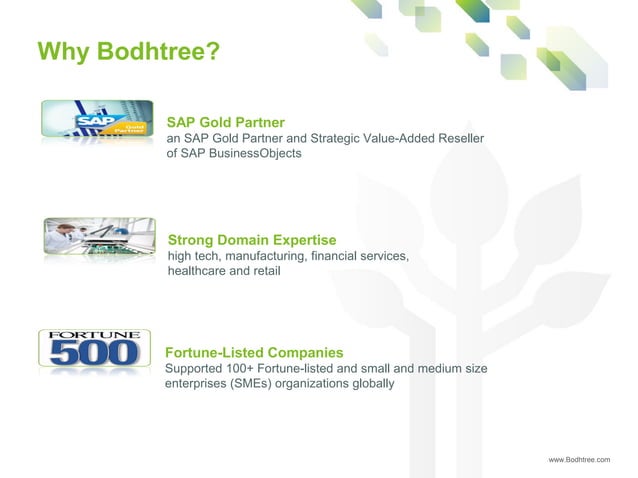 Why Bodhtree?

SAP Gold Partner

SAP Gold Partner
an SAP Gold Partner and Strategic Value-Added Reseller of SAP BusinessObjects

Strong Domain Expertise
high tech, manufacturing, financial services, healthcare and retail

FORTUNE 500

Fortune-Listed Companies
Supported 100+ Fortune-listed and small and medium size enterprises (SMEs) organizations globally

www.Bodhtree.com